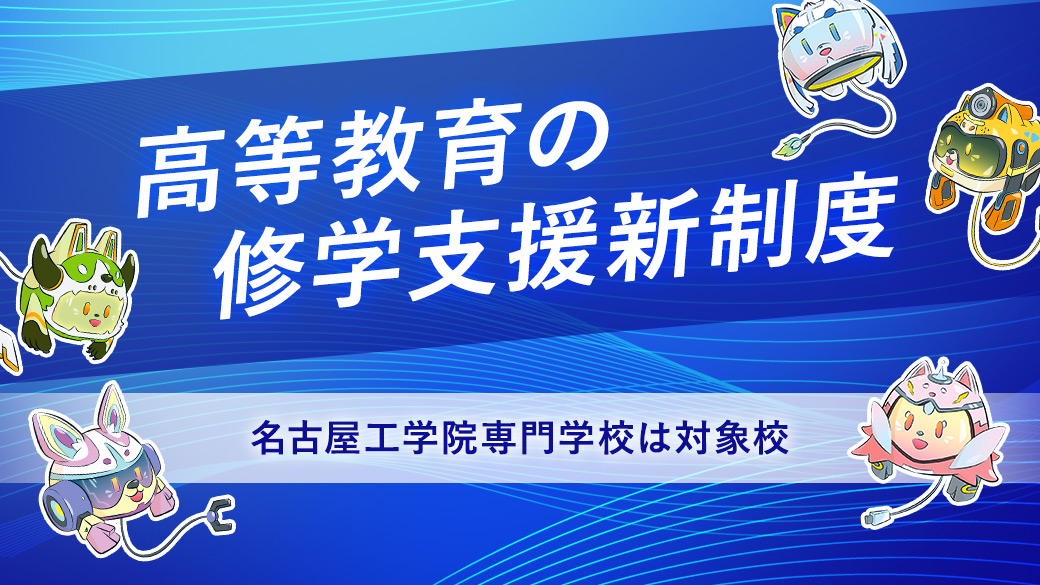 高等教育の
修学支援新制度

名古屋工学院専門学校は対象校